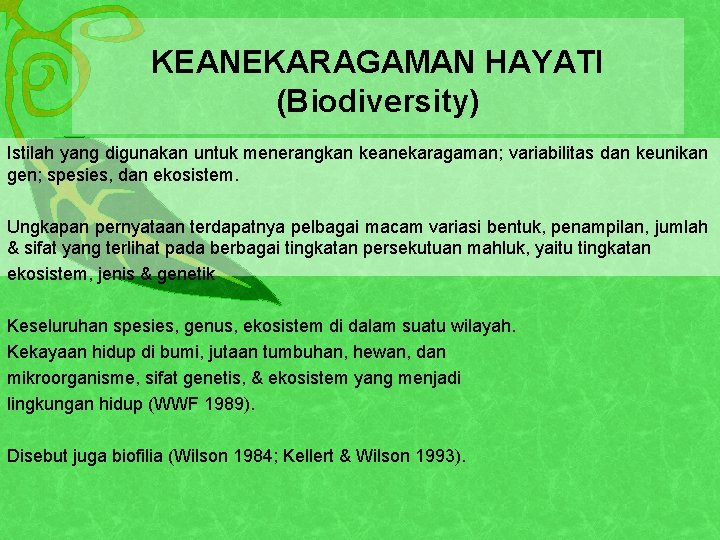 KEANEKARAGAMAN HAYATI
(Biodiversity)

Istilah yang digunakan untuk menerangkan keanekaragaman; variabilitas dan keunikan gen; spesies, dan ekosistem.

Ungkapan pernyataan terdapatnya pelbagai macam variasi bentuk, penampilan, jumlah & sifat yang terlihat pada berbagai tingkatan persekutuan mahluk, yaitu tingkatan ekosistem, jenis & genetik

Keseluruhan spesies, genus, ekosistem di dalam suatu wilayah.
Kekayaan hidup di bumi, jutaan tumbuhan, hewan, dan mikroorganisme, sifat genetis, & ekosistem yang menjadi lingkungan hidup (WWF 1989).

Disebut juga biofilia (Wilson 1984; Kellert & Wilson 1993).